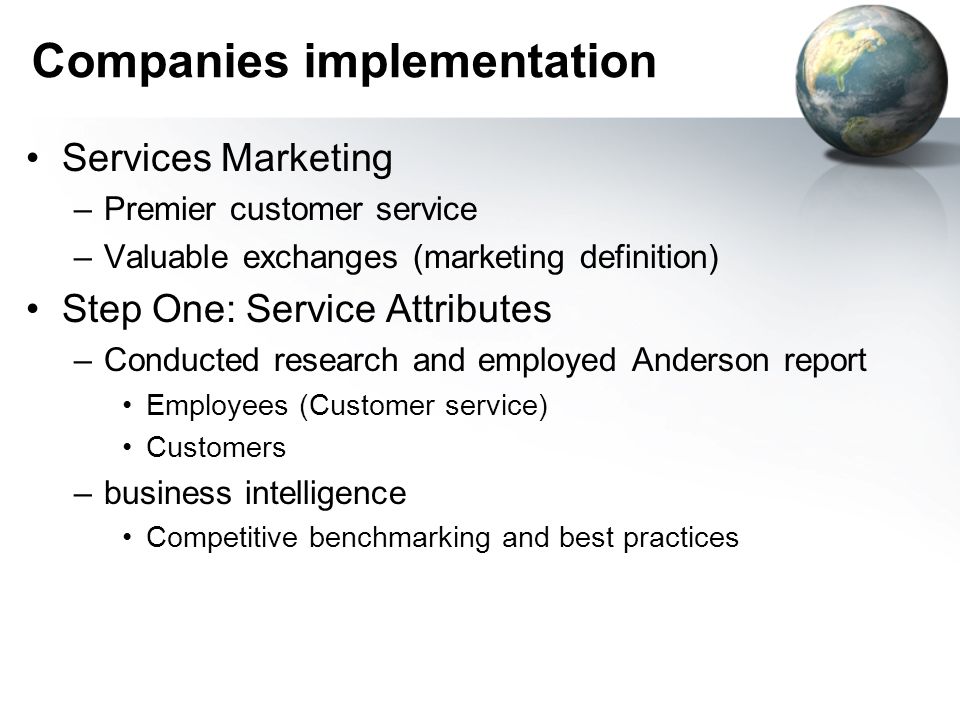 Companies implementation

• Services Marketing
– Premier customer service
– Valuable exchanges (marketing definition)
• Step One: Service Attributes
– Conducted research and employed Anderson report
• Employees (Customer service)
• Customers
– business intelligence
• Competitive benchmarking and best practices